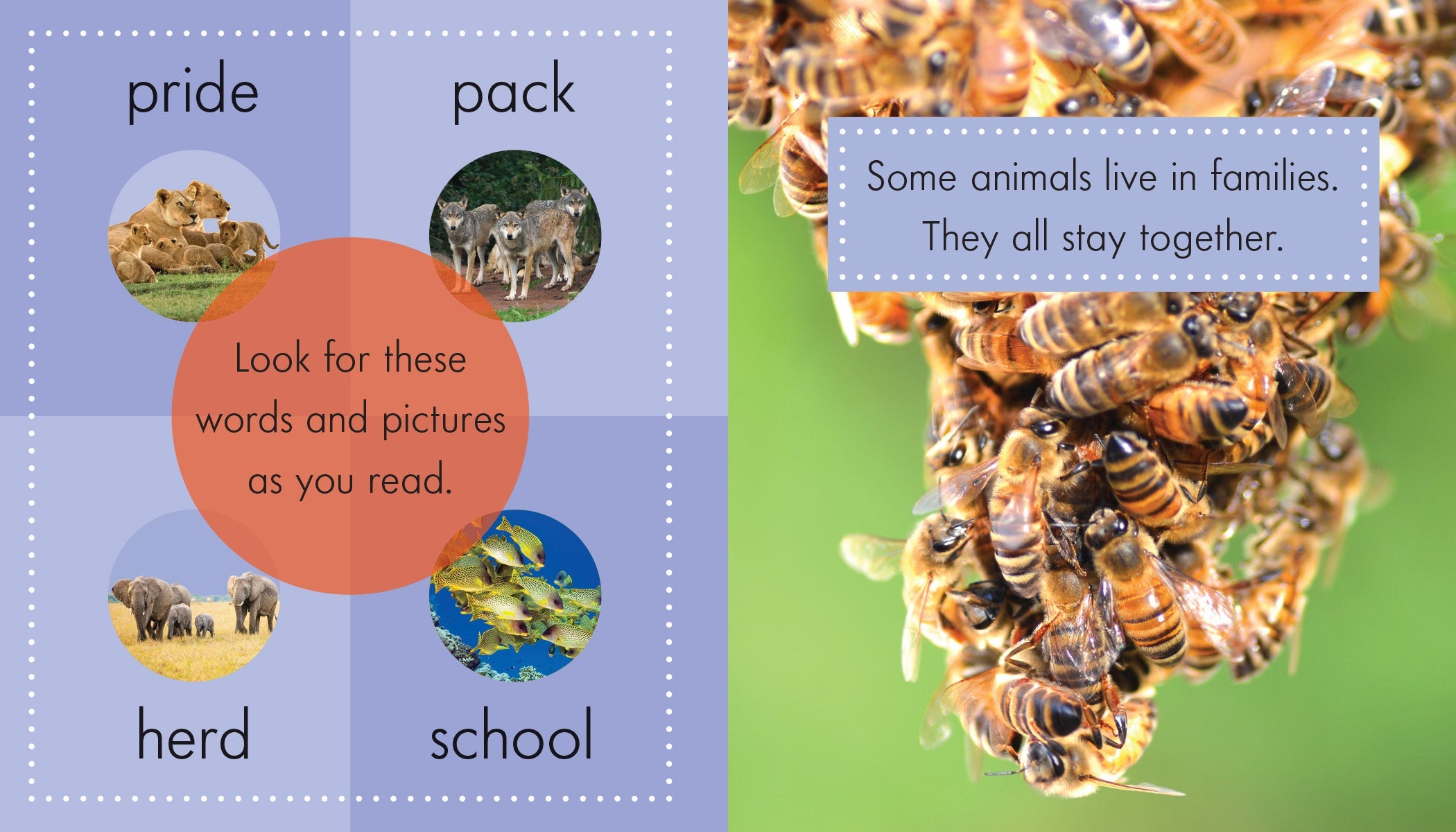 pride

pack

Look for these words and pictures as you read.

herd

school

Some animals live in families. They all stay together.